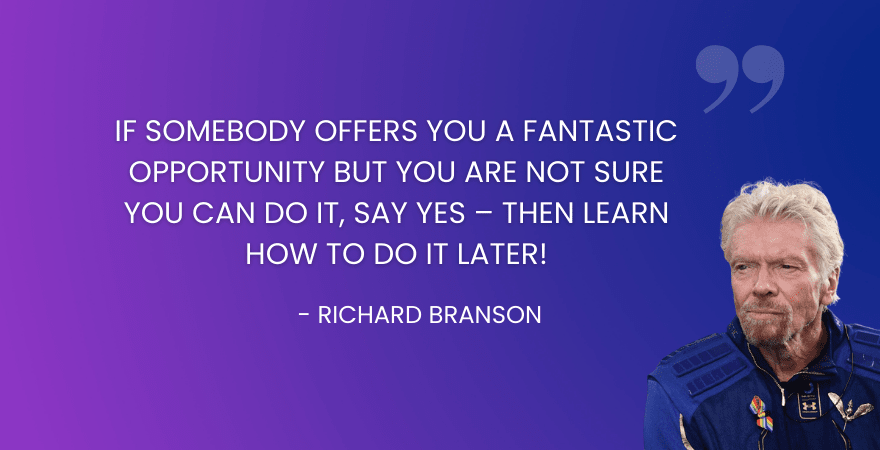 IF SOMEBODY OFFERS YOU A FANTASTIC OPPORTUNITY BUT YOU ARE NOT SURE YOU CAN DO IT, SAY YES – THEN LEARN HOW TO DO IT LATER!

- RICHARD BRANSON